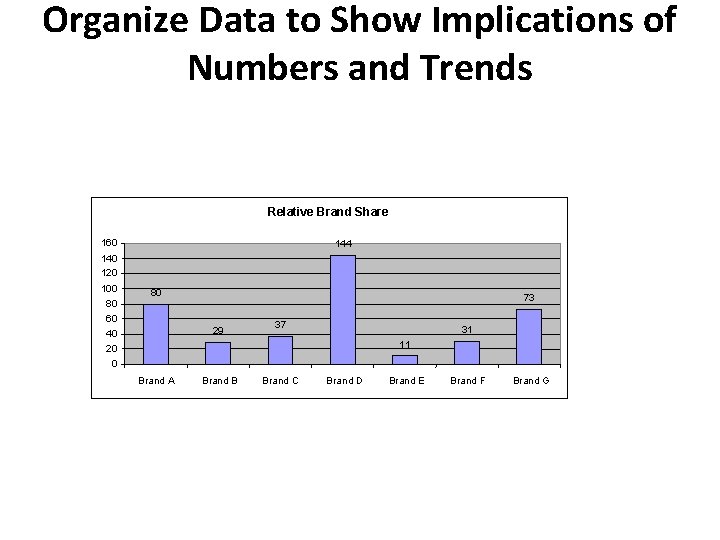 Organize Data to Show Implications of Numbers and Trends

Relative Brand Share

160
140
120
100
80
60
40
20
0

80
29
37
144
11
31
73

Brand A
Brand B
Brand C
Brand D
Brand E
Brand F
Brand G